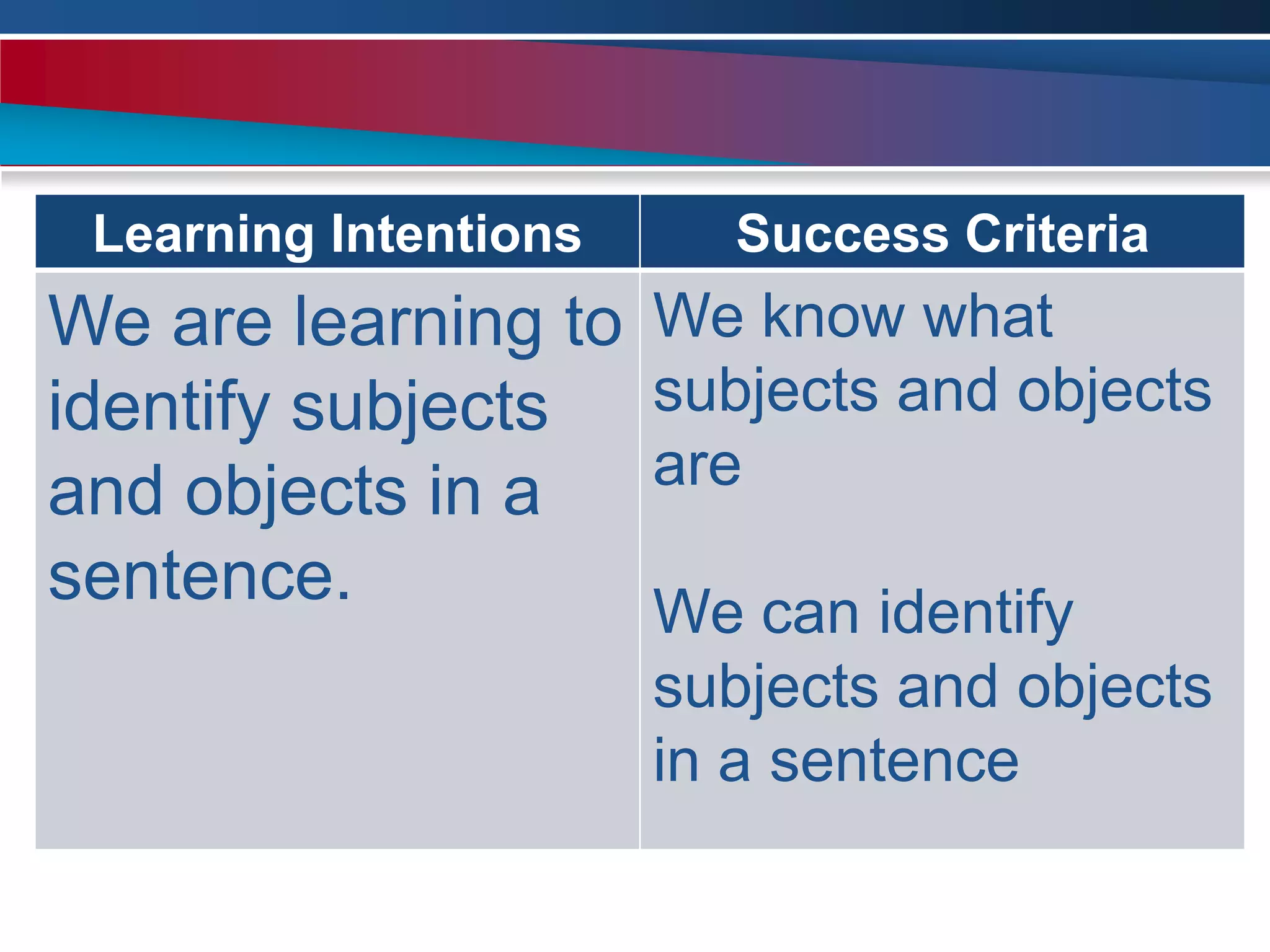 | Learning Intentions | Success Criteria |
|---|---|
| We are learning to identify subjects and objects in a sentence. | We know what subjects and objects are<br><br>We can identify subjects and objects in a sentence |